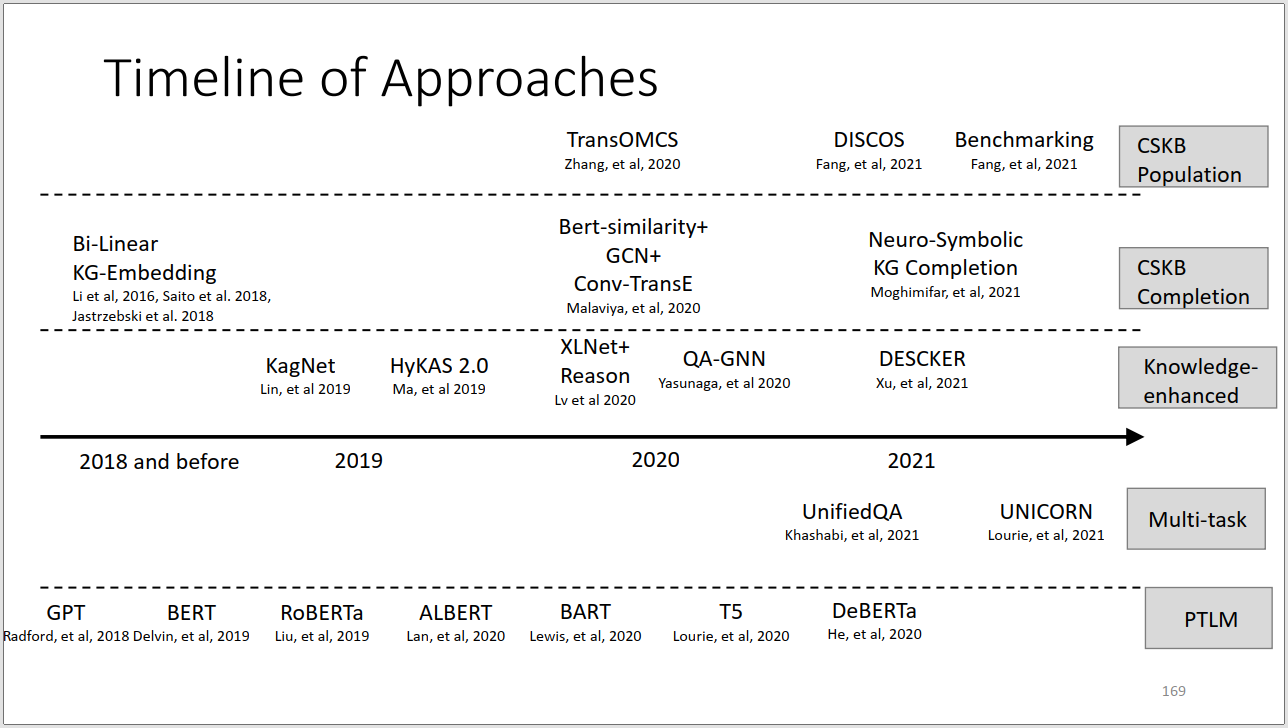 Timeline of Approaches

TransOMCS
Zhang, et al, 2020

DISCOS
Fang, et al, 2021

Benchmarking
Fang, et al, 2021

CSKB Population

Bi-Linear
KG-Embedding
Li et al, 2016, Saito et al. 2018, Jastrzebski et al. 2018

Bert-similarity+
GCN+
Conv-TransE
Malaviya, et al, 2020

Neuro-Symbolic
KG Completion
Moghimifar, et al, 2021

CSKB Completion

KagNet
Lin, et al 2019

HyKAS 2.0
Ma, et al 2019

XLNet+
Reason
Lv et al 2020

QA-GNN
Yasunaga, et al 2020

DESCKER
Xu, et al, 2021

Knowledge-enhanced

2018 and before

2019

2020

2021

UnifiedQA
Khashabi, et al, 2021

UNICORN
Lourie, et al, 2021

Multi-task

GPT
Radford, et al, 2018

BERT
Delvin, et al, 2019

RoBERTa
Liu, et al, 2019

ALBERT
Lan, et al, 2020

BART
Lewis, et al, 2020

T5
Lourie, et al, 2020

DeBERTa
He, et al, 2020

PTLM

169